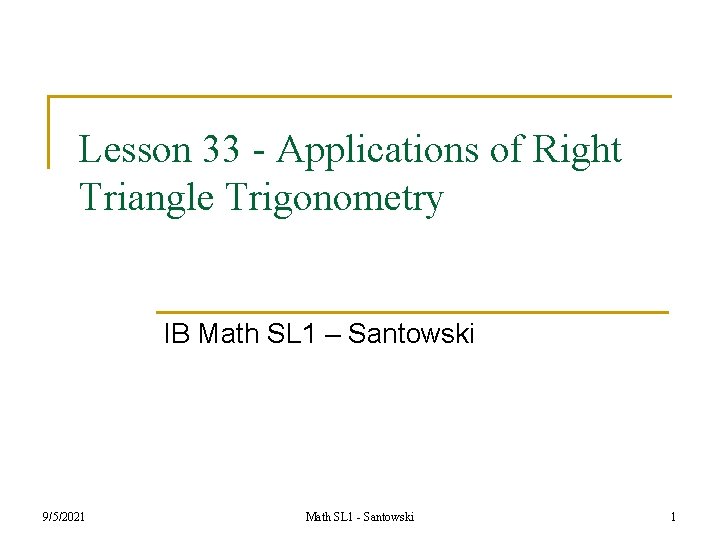 Lesson 33 - Applications of Right Triangle Trigonometry

IB Math SL1 – Santowski

9/5/2021

Math SL1 - Santowski

1